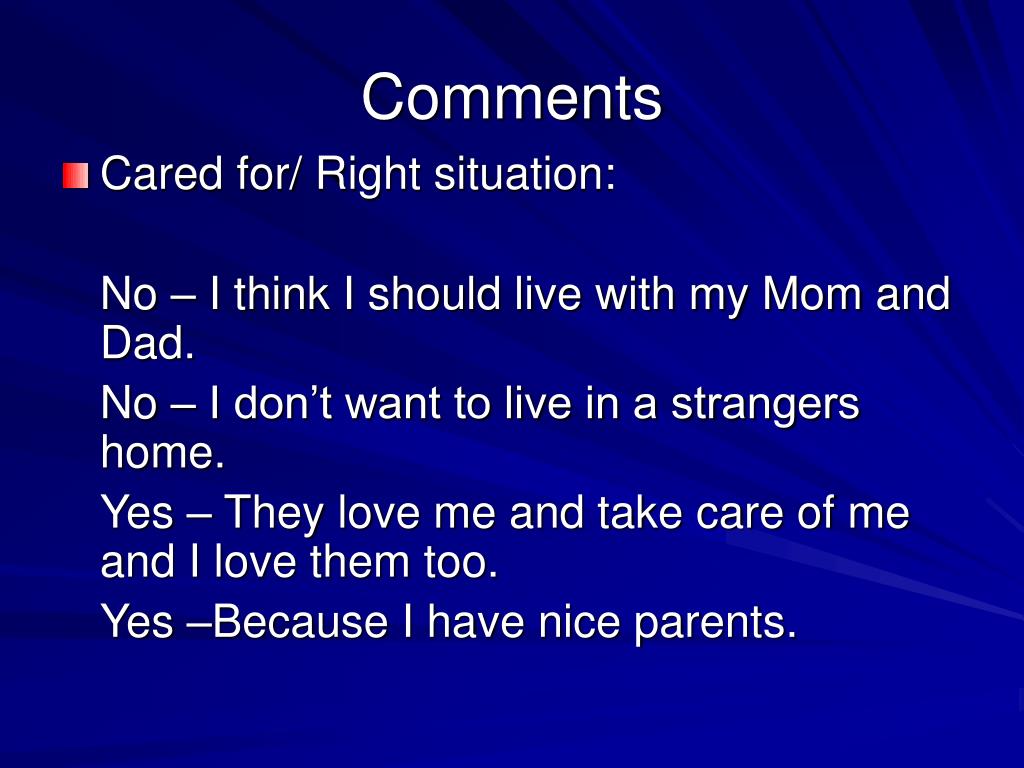 Comments

Cared for/ Right situation:

No – I think I should live with my Mom and Dad.

No – I don’t want to live in a strangers home.

Yes – They love me and take care of me and I love them too.

Yes –Because I have nice parents.